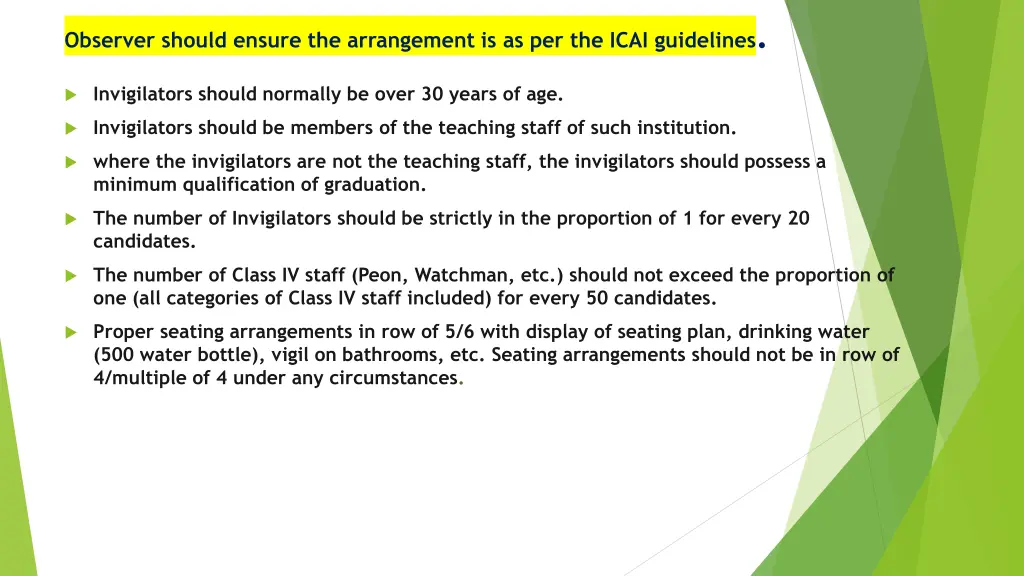 Observer should ensure the arrangement is as per the ICAI guidelines.

Invigilators should normally be over 30 years of age.

Invigilators should be members of the teaching staff of such institution.

where the invigilators are not the teaching staff, the invigilators should possess a minimum qualification of graduation.

The number of Invigilators should be strictly in the proportion of 1 for every 20 candidates.

The number of Class IV staff (Peon, Watchman, etc.) should not exceed the proportion of one (all categories of Class IV staff included) for every 50 candidates.

Proper seating arrangements in row of 5/6 with display of seating plan, drinking water (500 water bottle), vigil on bathrooms, etc. Seating arrangements should not be in row of 4/multiple of 4 under any circumstances.